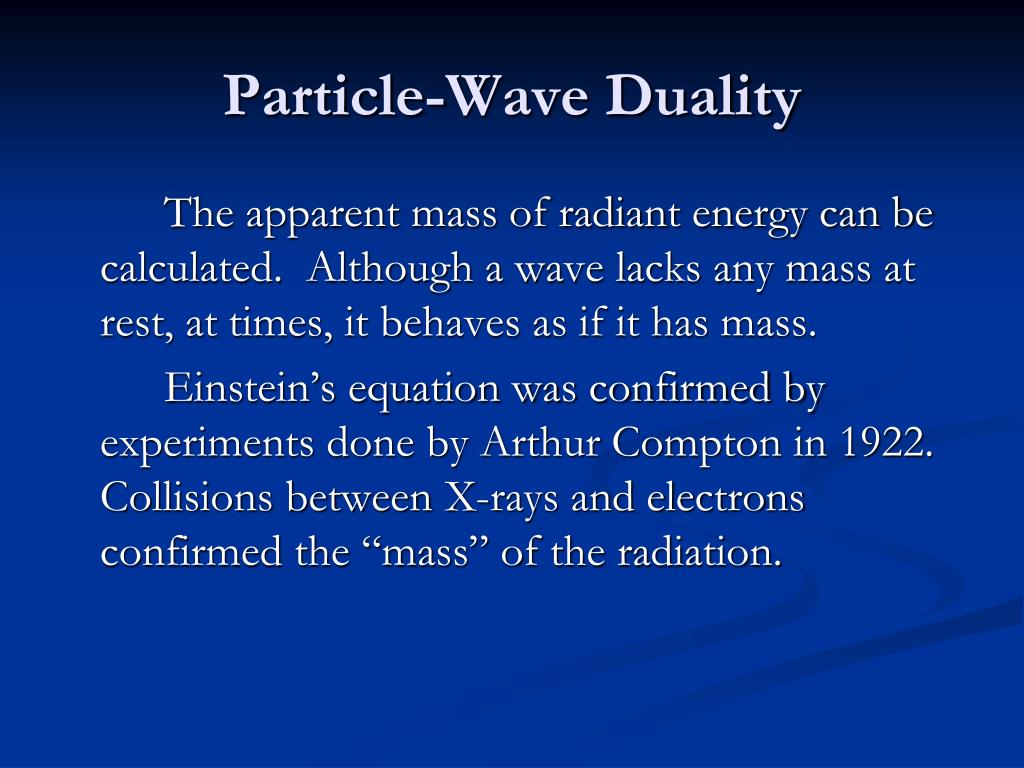 Particle-Wave Duality

The apparent mass of radiant energy can be calculated.  Although a wave lacks any mass at rest, at times, it behaves as if it has mass.

Einstein’s equation was confirmed by experiments done by Arthur Compton in 1922. Collisions between X-rays and electrons confirmed the “mass” of the radiation.